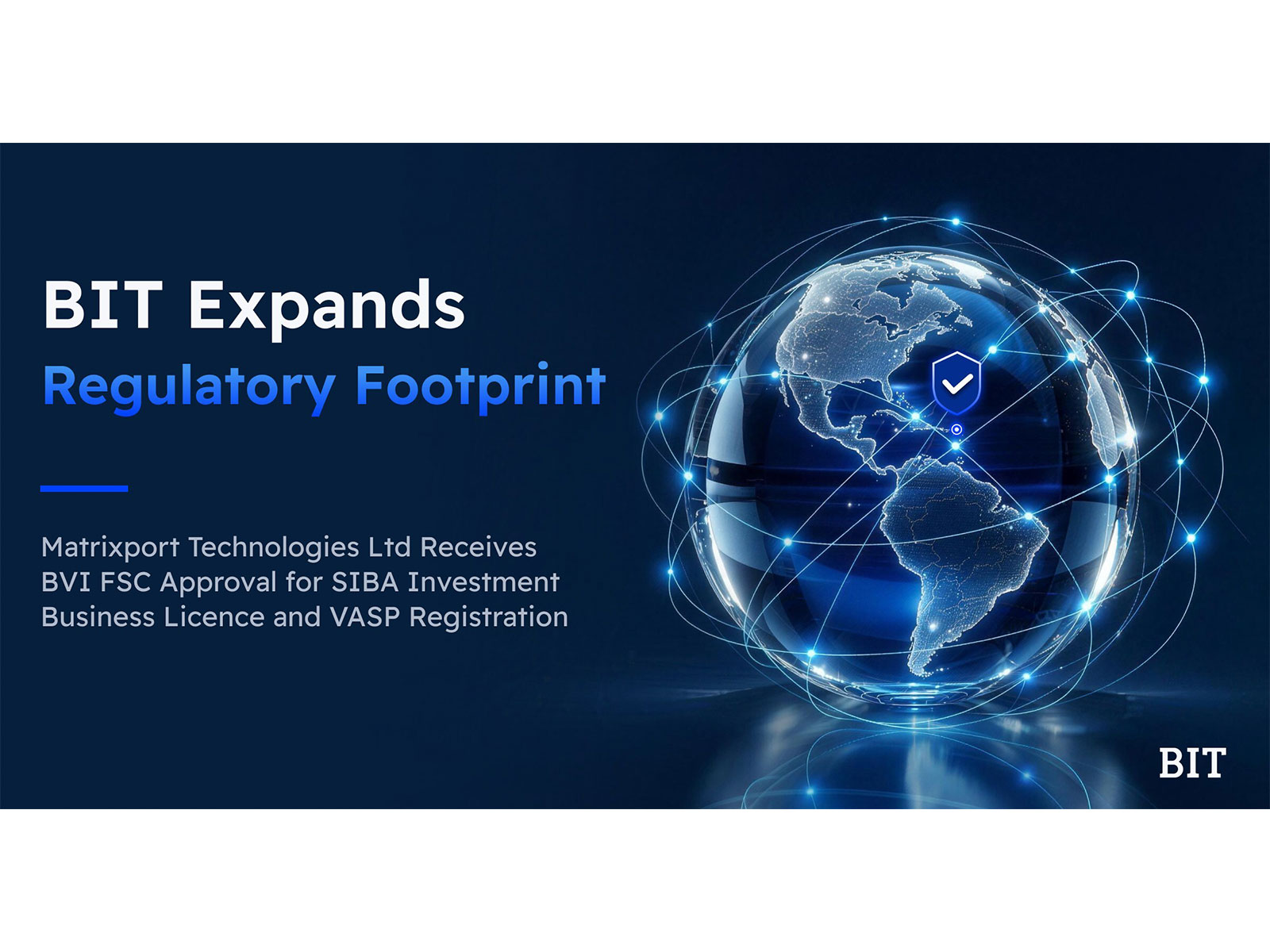 BIT Expands
Regulatory Footprint

Matrixport Technologies Ltd Receives BVI FSC Approval for SIBA Investment Business Licence and VASP Registration

BIT